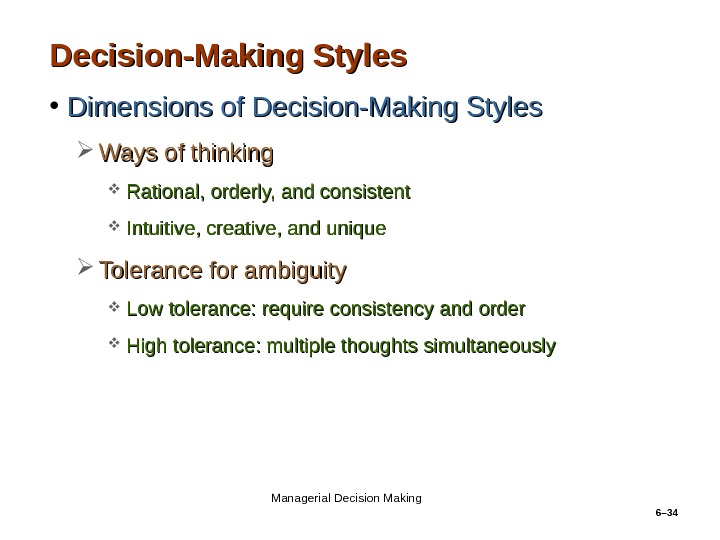 Decision-Making Styles

• Dimensions of Decision-Making Styles

➢ Ways of thinking

❖ Rational, orderly, and consistent

❖ Intuitive, creative, and unique

➢ Tolerance for ambiguity

❖ Low tolerance: require consistency and order

❖ High tolerance: multiple thoughts simultaneously

Managerial Decision Making

6–34